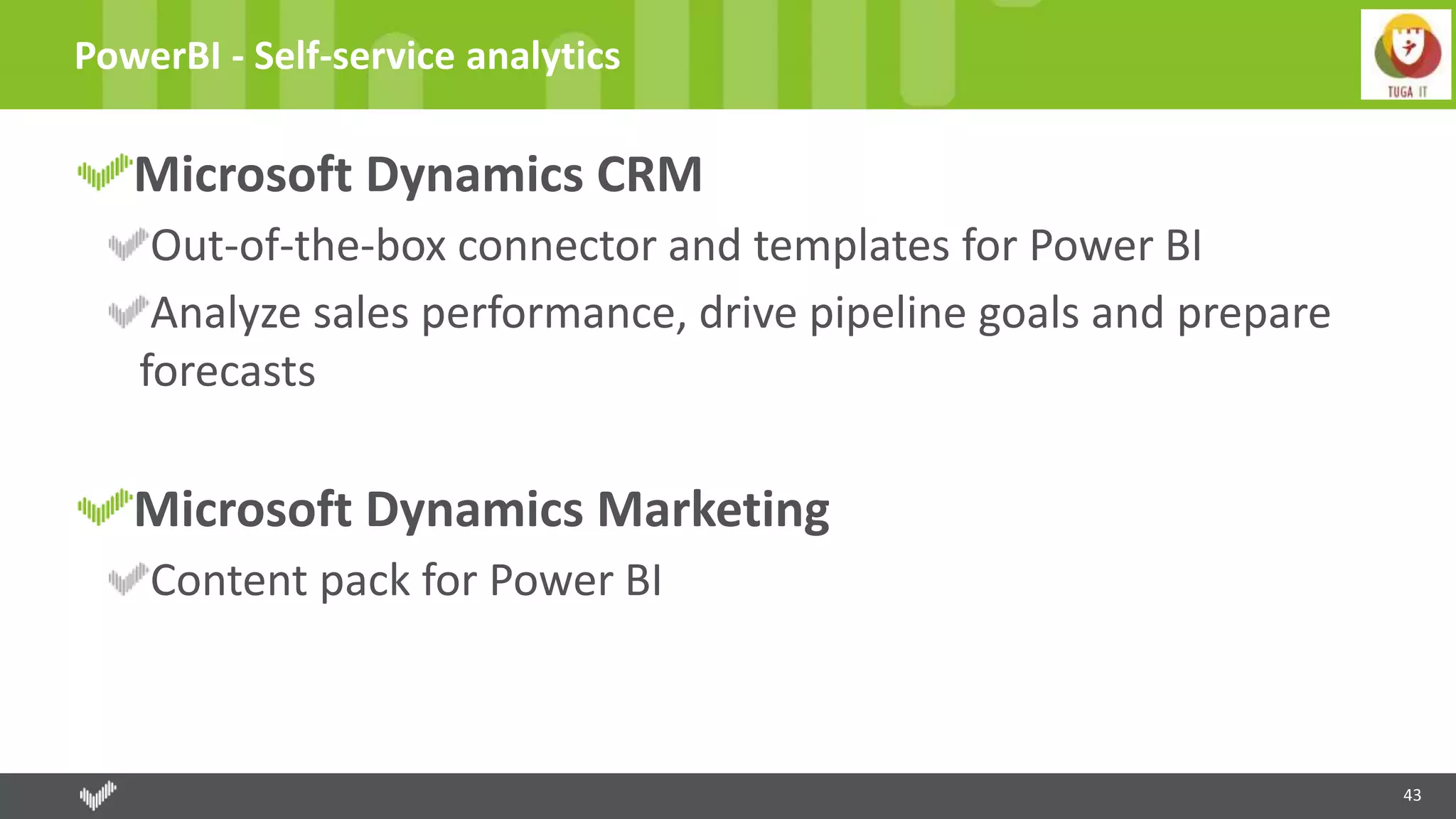 PowerBI - Self-service analytics

TUGA IT

Microsoft Dynamics CRM

Out-of-the-box connector and templates for Power BI

Analyze sales performance, drive pipeline goals and prepare forecasts

Microsoft Dynamics Marketing

Content pack for Power BI

43